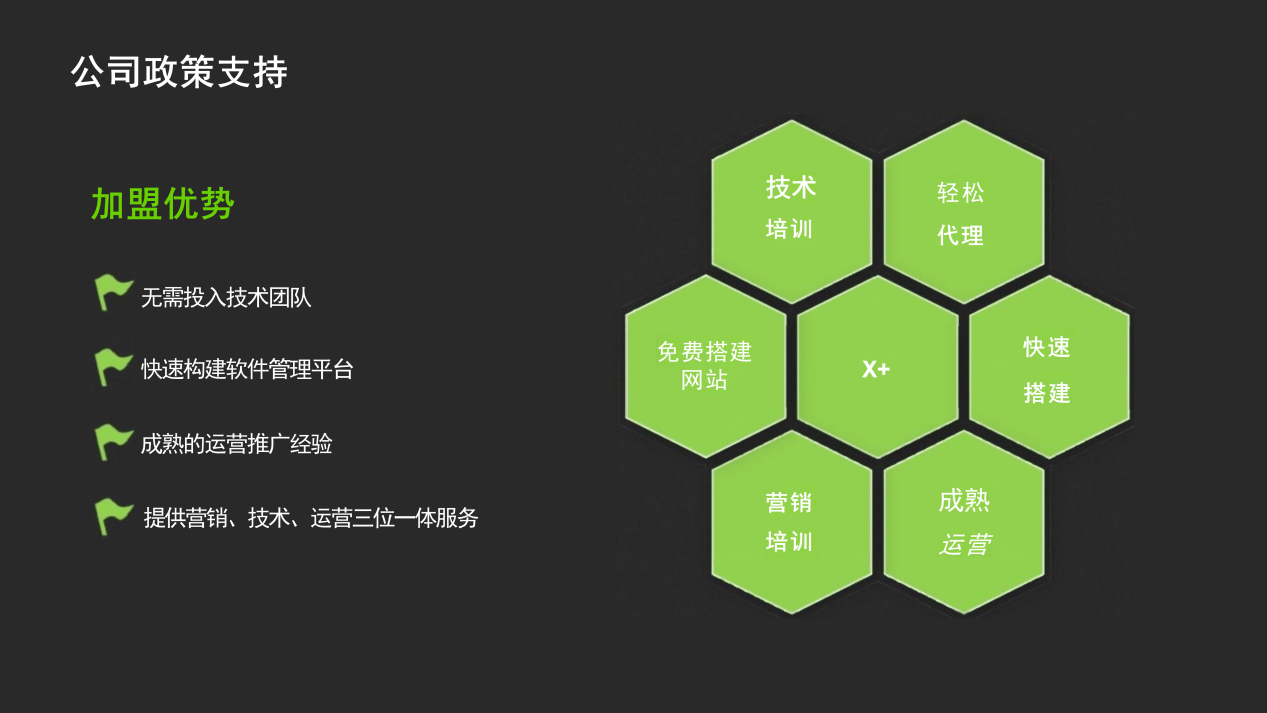 公司政策支持

加盟优势

无需投入技术团队

快速构建软件管理平台

成熟的运营推广经验

提供营销、技术、运营三位一体服务

技术
培训

轻松
代理

免费搭建
网站

X+

快速
搭建

营销
培训

成熟
运营